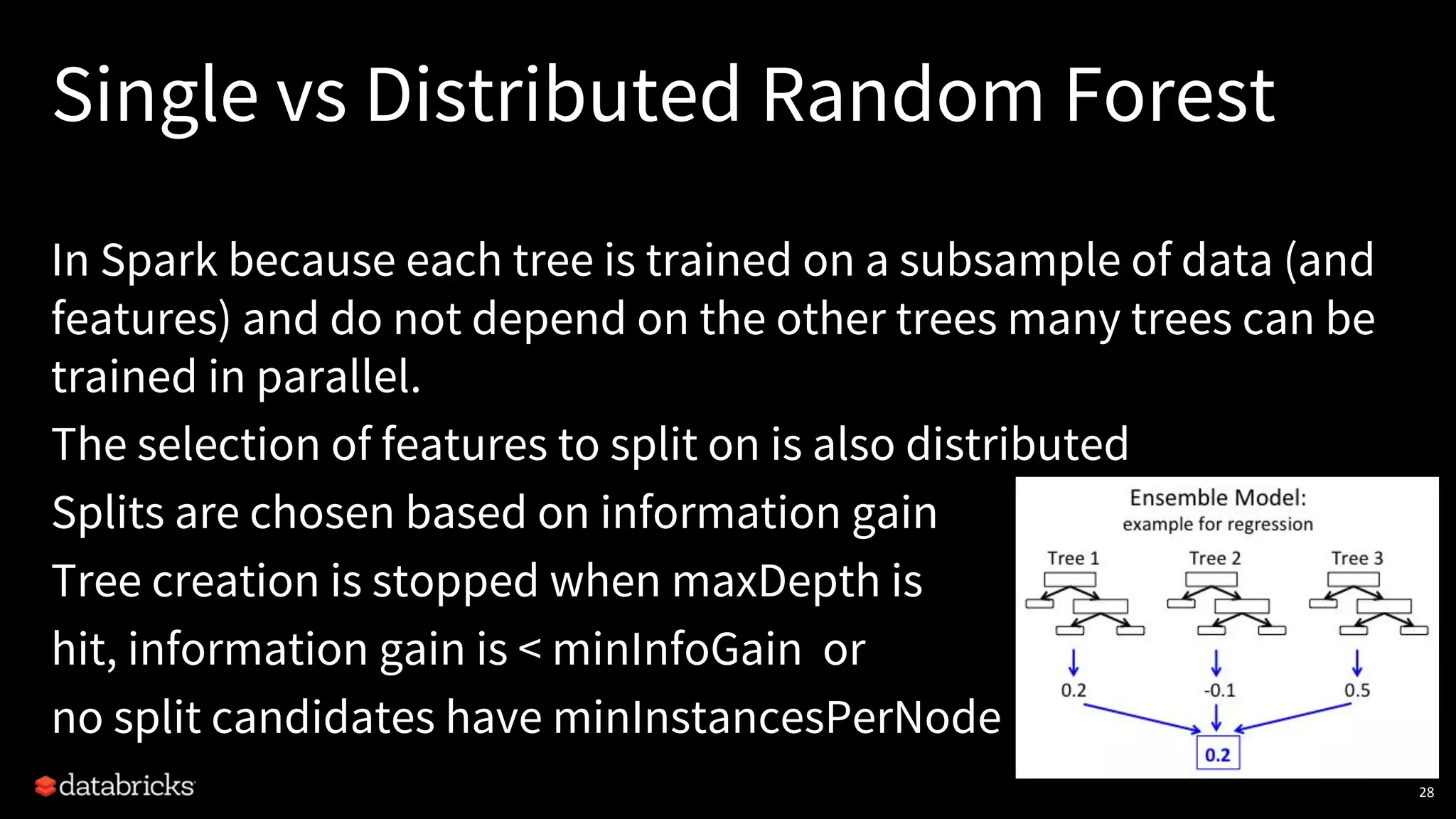 Single vs Distributed Random Forest

In Spark because each tree is trained on a subsample of data (and features) and do not depend on the other trees many trees can be trained in parallel.

The selection of features to split on is also distributed

Splits are chosen based on information gain

Tree creation is stopped when maxDepth is hit, information gain is < minInfoGain or no split candidates have minInstancesPerNode

Ensemble Model:
example for regression

Tree 1
Tree 2
Tree 3

0.2
-0.1
0.5

0.2

databricks

28